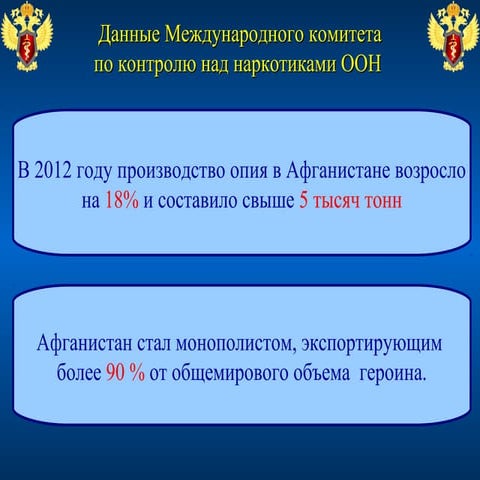 Данные Международного комитета по контролю над наркотиками ООН

В 2012 году производство опия в Афганистане возросло на 18% и составило свыше 5 тысяч тонн

Афганистан стал монополистом, экспортирующим более 90 % от общемирового объема героина.